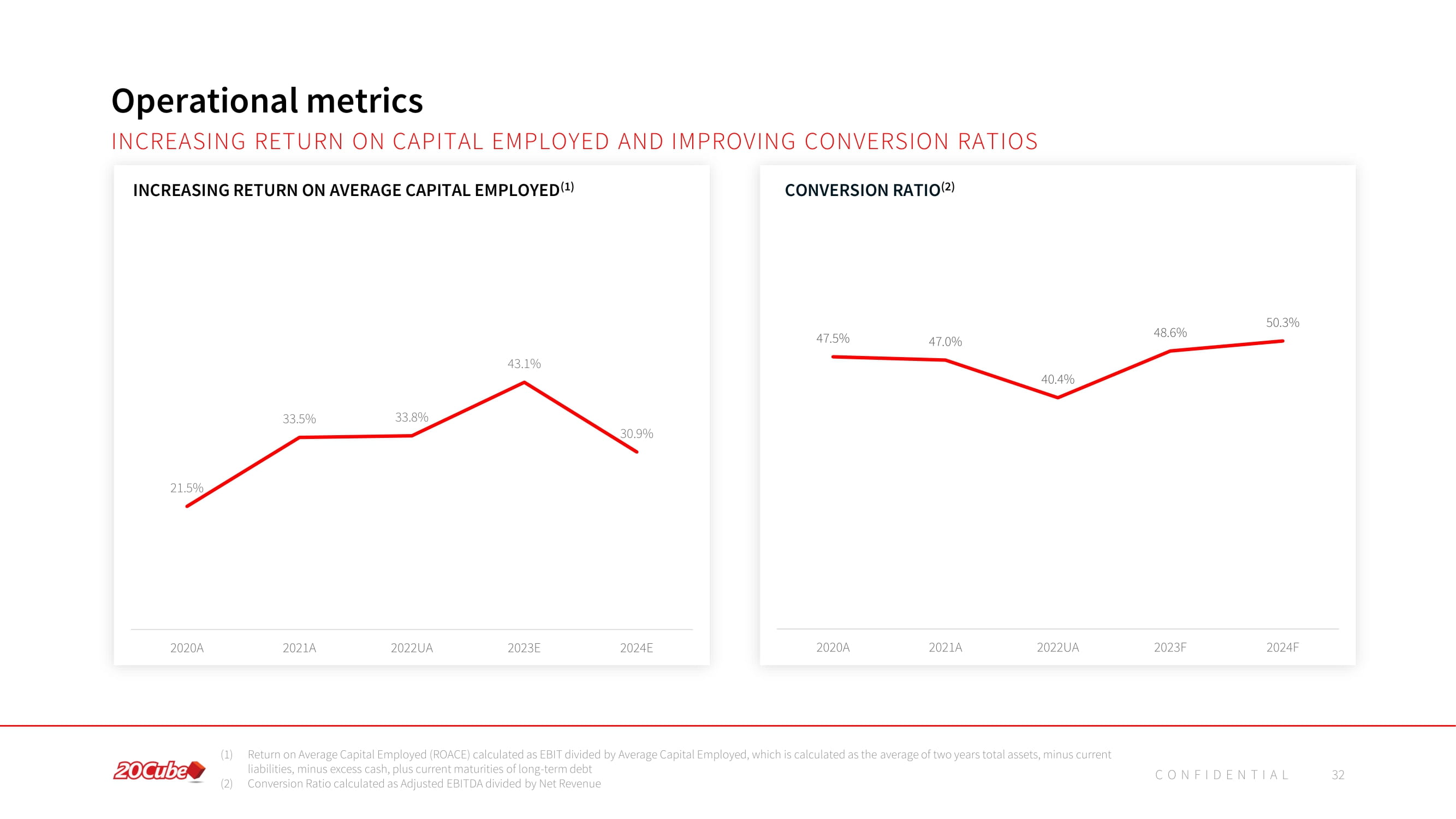 Operational metrics

INCREASING RETURN ON CAPITAL EMPLOYED AND IMPROVING CONVERSION RATIOS

INCREASING RETURN ON AVERAGE CAPITAL EMPLOYED$^{(1)}$

21.5%
33.5%
33.8%
43.1%
30.9%

2020A 2021A 2022UA 2023E 2024E

CONVERSION RATIO$^{(2)}$

47.5%
47.0%
40.4%
48.6%
50.3%

2020A 2021A 2022UA 2023F 2024F

20Cube

(1) Return on Average Capital Employed (ROACE) calculated as EBIT divided by Average Capital Employed, which is calculated as the average of two years total assets, minus current liabilities, minus excess cash, plus current maturities of long-term debt
(2) Conversion Ratio calculated as Adjusted EBITDA divided by Net Revenue

CONFIDENTIAL 32